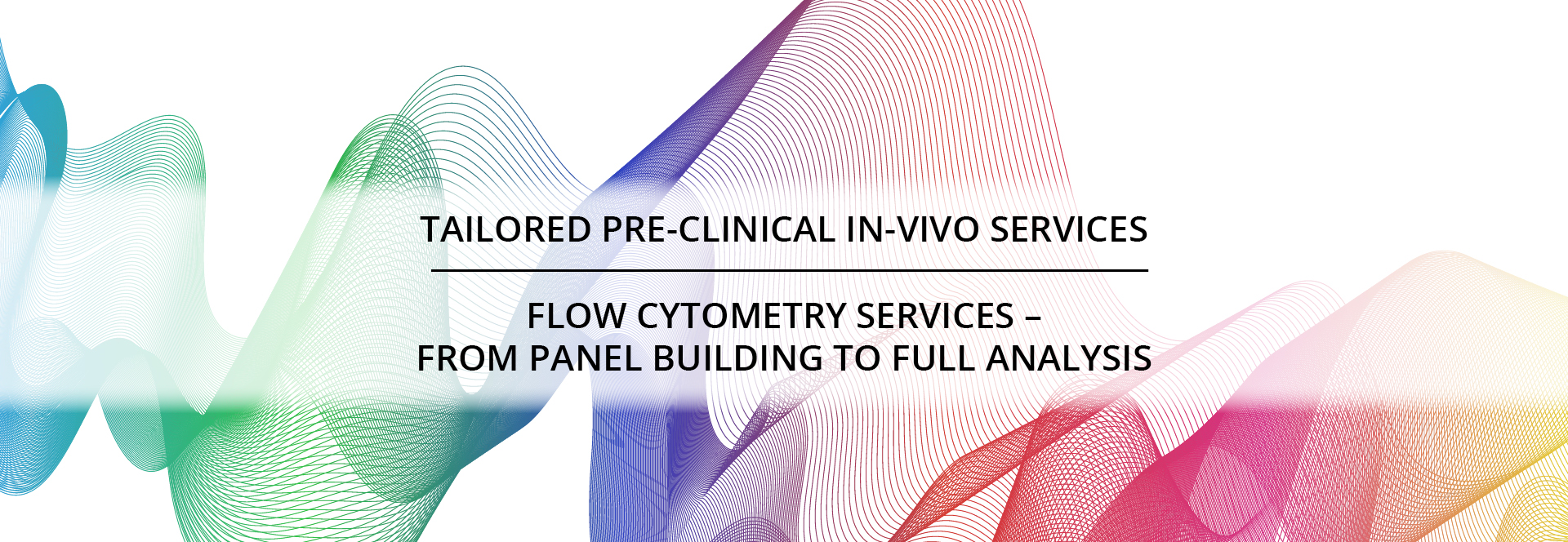 TAILORED PRE-CLINICAL IN-VIVO SERVICES

FLOW CYTOMETRY SERVICES –
FROM PANEL BUILDING TO FULL ANALYSIS